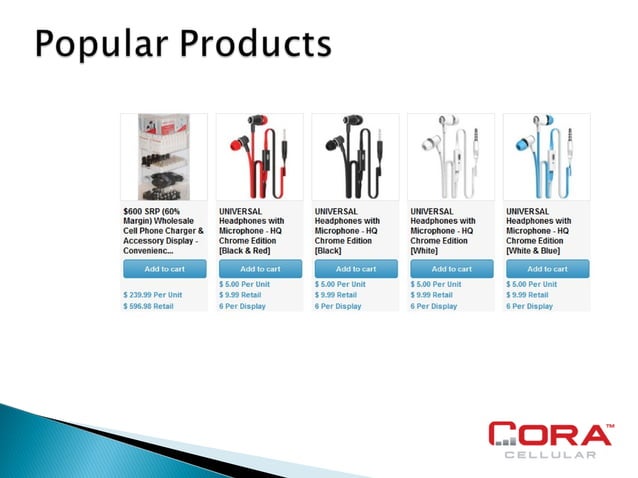 Popular Products

$600 SRP (60% Margin) Wholesale Cell Phone Charger & Accessory Display - Convenienc...

Add to cart

$ 239.99 Per Unit
$ 596.98 Retail

UNIVERSAL Headphones with Microphone - HQ Chrome Edition [Black & Red]

Add to cart

$ 5.00 Per Unit
$ 9.99 Retail
6 Per Display

UNIVERSAL Headphones with Microphone - HQ Chrome Edition [Black]

Add to cart

$ 5.00 Per Unit
$ 9.99 Retail
6 Per Display

UNIVERSAL Headphones with Microphone - HQ Chrome Edition [White]

Add to cart

$ 5.00 Per Unit
$ 9.99 Retail
6 Per Display

UNIVERSAL Headphones with Microphone - HQ Chrome Edition [White & Blue]

Add to cart

$ 5.00 Per Unit
$ 9.99 Retail
6 Per Display

CORA™
CELLULAR